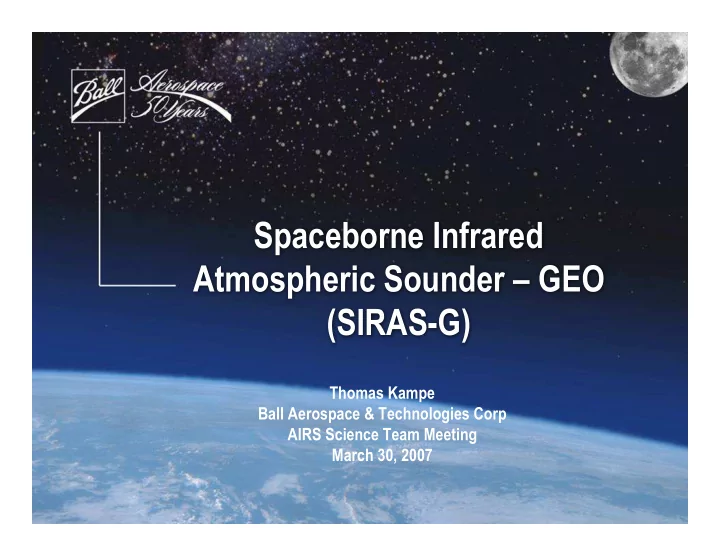 Ball Aerospace 50 Years

Spaceborne Infrared Atmospheric Sounder – GEO (SIRAS-G)

Thomas Kampe
Ball Aerospace & Technologies Corp
AIRS Science Team Meeting
March 30, 2007